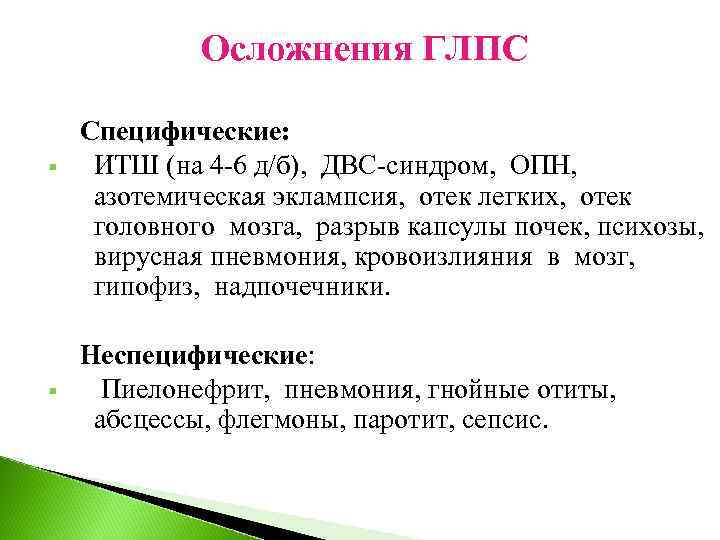 Осложнения ГЛПС

Специфические:

ИТШ (на 4-6 д/б), ДВС-синдром, ОПН, азотемическая эклампсия, отек легких, отек головного мозга, разрыв капсулы почек, психозы, вирусная пневмония, кровоизлияния в мозг, гипофиз, надпочечники.

Неспецифические:

Пиелонефрит, пневмония, гнойные отиты, абсцессы, флегмоны, паротит, сепсис.